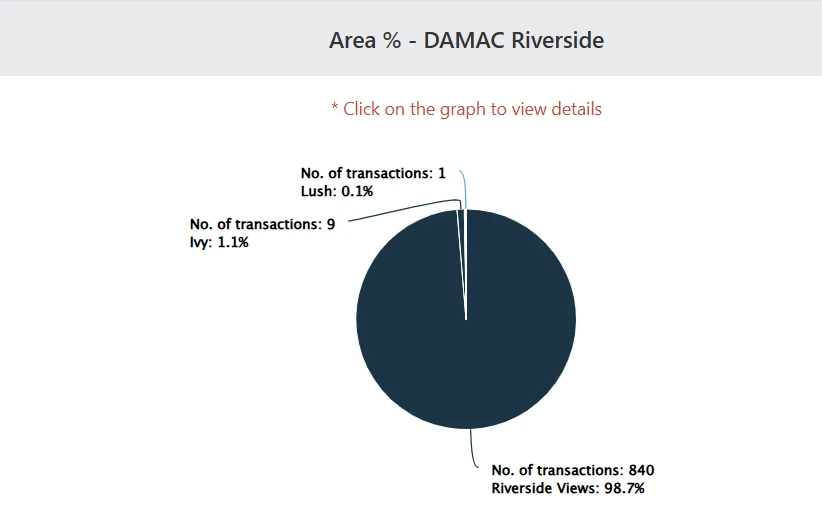 Area % - DAMAC Riverside

* Click on the graph to view details

No. of transactions: 1
Lush: 0.1%

No. of transactions: 9
Ivy: 1.1%

No. of transactions: 840
Riverside Views: 98.7%